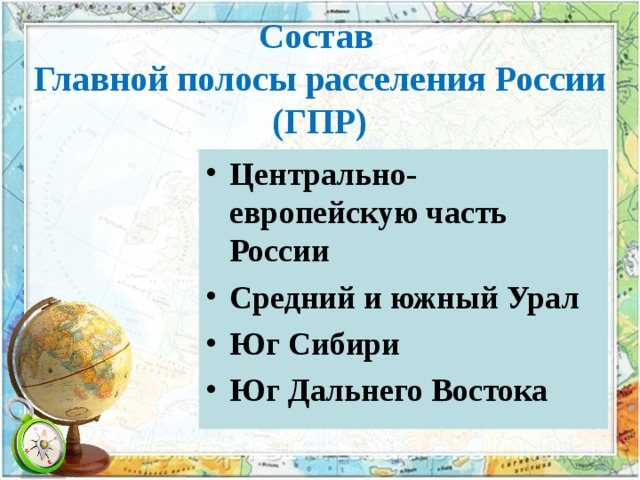 Состав
Главной полосы расселения России
(ГПР)

• Центрально-европейскую часть России
• Средний и южный Урал
• Юг Сибири
• Юг Дальнего Востока